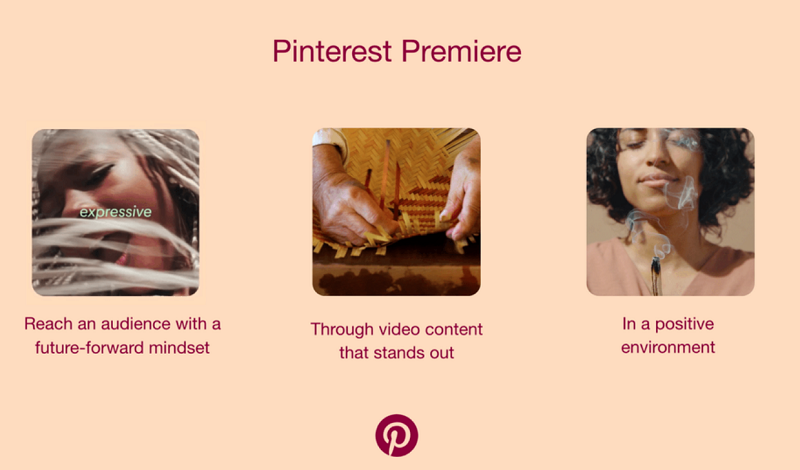 Pinterest Premiere

expressive

Reach an audience with a future-forward mindset

Through video content that stands out

In a positive environment